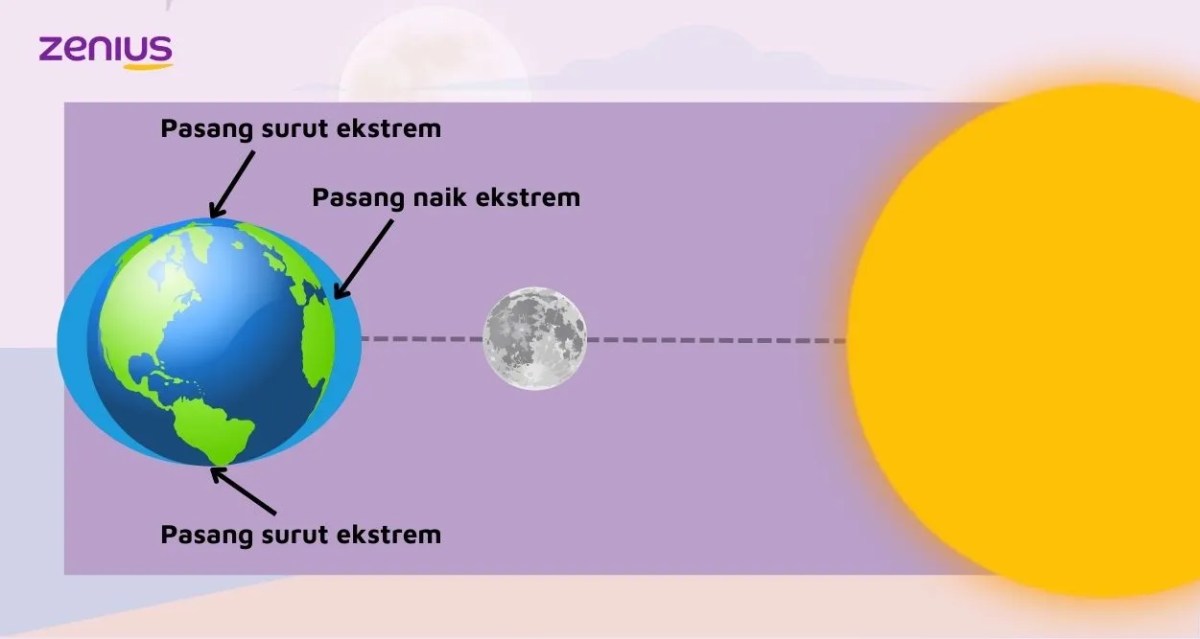 zenius

Pasang surut ekstrem

Pasang naik ekstrem

Pasang surut ekstrem